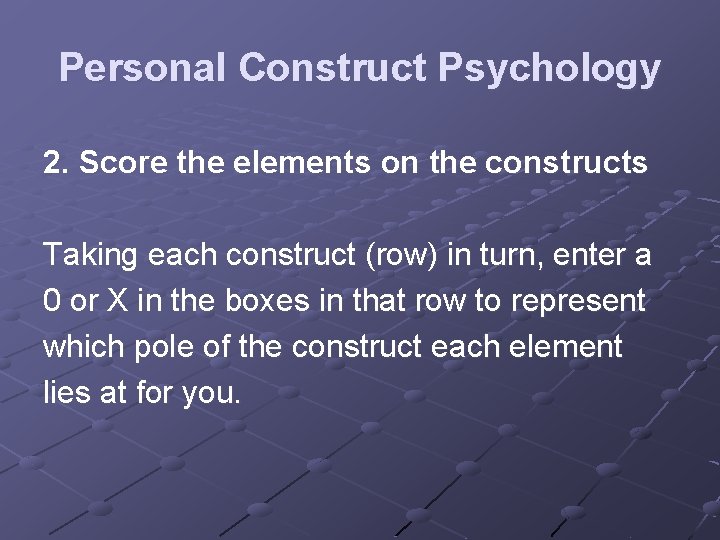 Personal Construct Psychology

2. Score the elements on the constructs

Taking each construct (row) in turn, enter a 0 or X in the boxes in that row to represent which pole of the construct each element lies at for you.